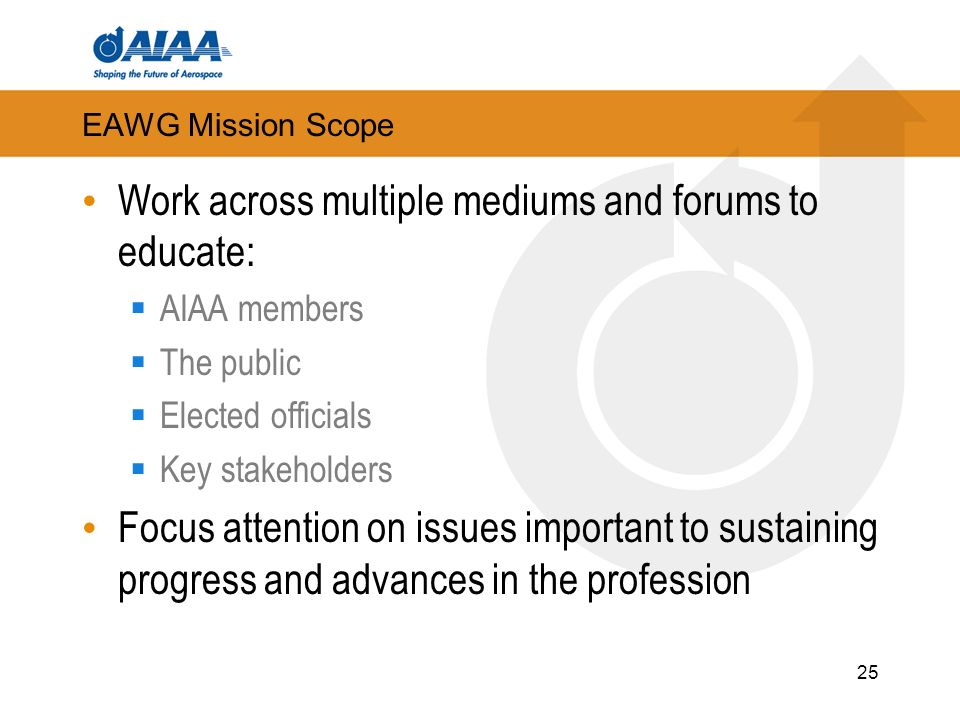 AIAA
Shaping the Future of Aerospace

EAWG Mission Scope

• Work across multiple mediums and forums to educate:
  ▪ AIAA members
  ▪ The public
  ▪ Elected officials
  ▪ Key stakeholders
• Focus attention on issues important to sustaining progress and advances in the profession

25